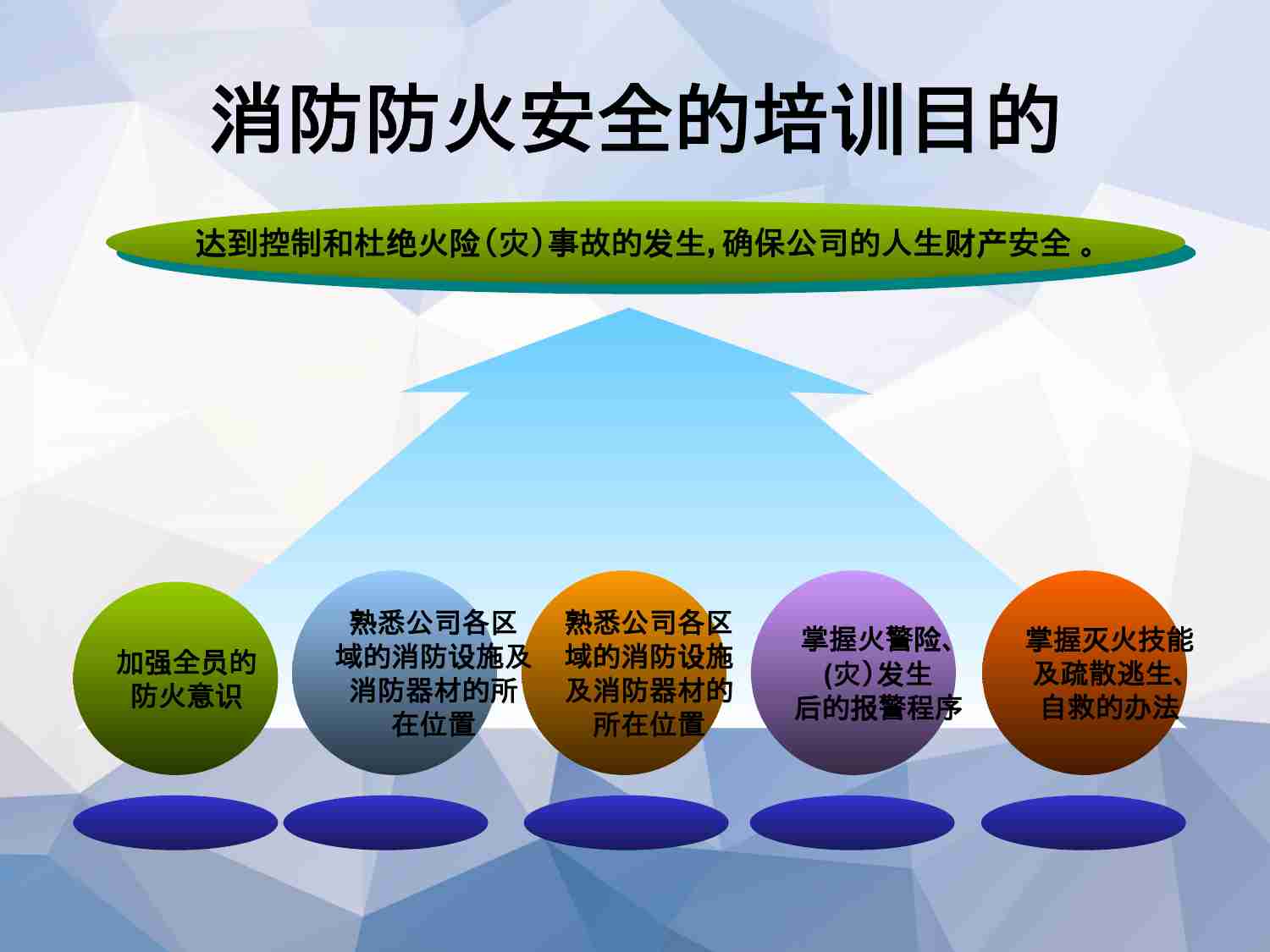 消防防火安全的培训目的

达到控制和杜绝火险(灾)事故的发生,确保公司的人生财产安全 。

加强全员的防火意识

熟悉公司各区域的消防设施及消防器材的所在位置

熟悉公司各区域的消防设施及消防器材的所在位置

掌握火警险、(灾)发生后的报警程序

掌握灭火技能及疏散逃生、自救的办法